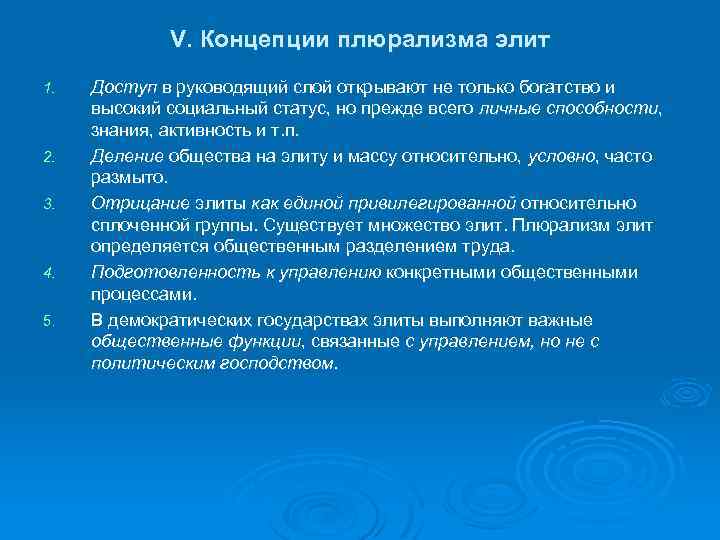 V. Концепции плюрализма элит

1. Доступ в руководящий слой открывают не только богатство и высокий социальный статус, но прежде всего личные способности, знания, активность и т.п.
2. Деление общества на элиту и массу относительно, условно, часто размыто.
3. Отрицание элиты как единой привилегированной относительно сплоченной группы. Существует множество элит. Плюрализм элит определяется общественным разделением труда.
4. Подготовленность к управлению конкретными общественными процессами.
5. В демократических государствах элиты выполняют важные общественные функции, связанные с управлением, но не с политическим господством.